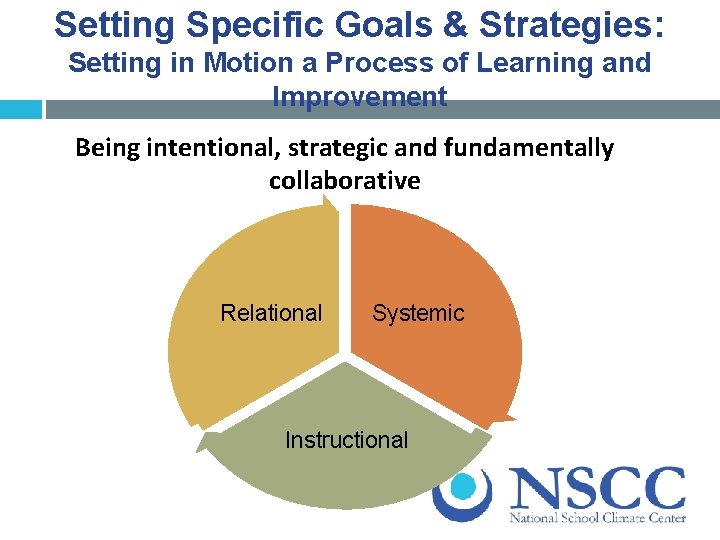 Setting Specific Goals & Strategies:
Setting in Motion a Process of Learning and Improvement

Being intentional, strategic and fundamentally collaborative

Relational

Systemic

Instructional

NSCC
National School Climate Center